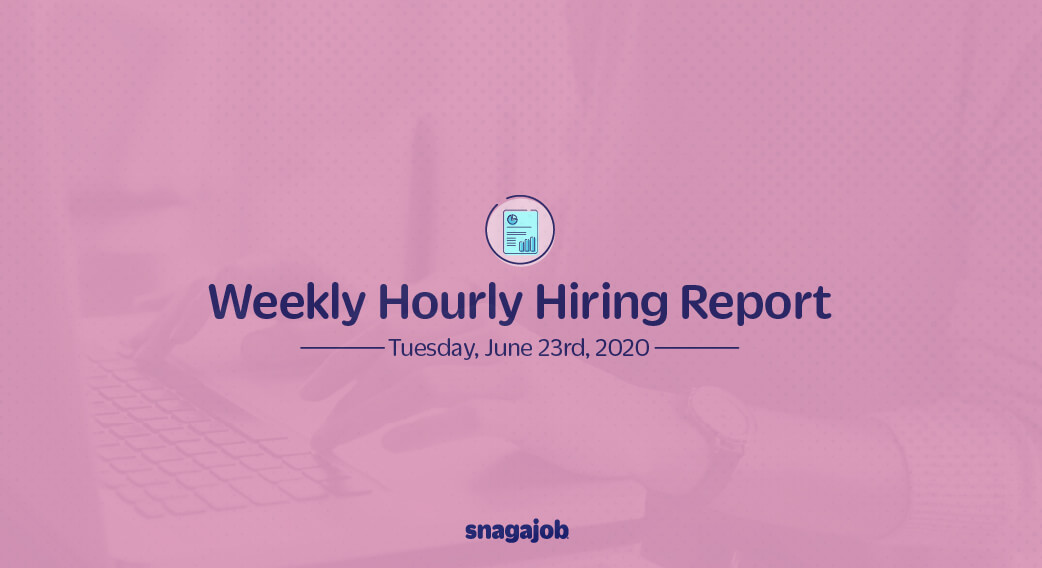 Weekly Hourly Hiring Report

Tuesday, June 23rd, 2020

snagajob